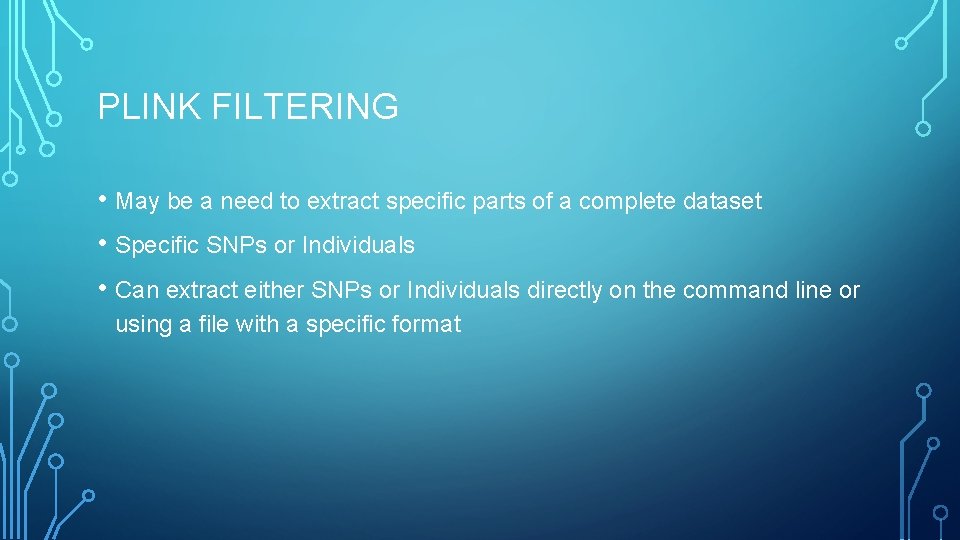 PLINK FILTERING

• May be a need to extract specific parts of a complete dataset

• Specific SNPs or Individuals

• Can extract either SNPs or Individuals directly on the command line or using a file with a specific format